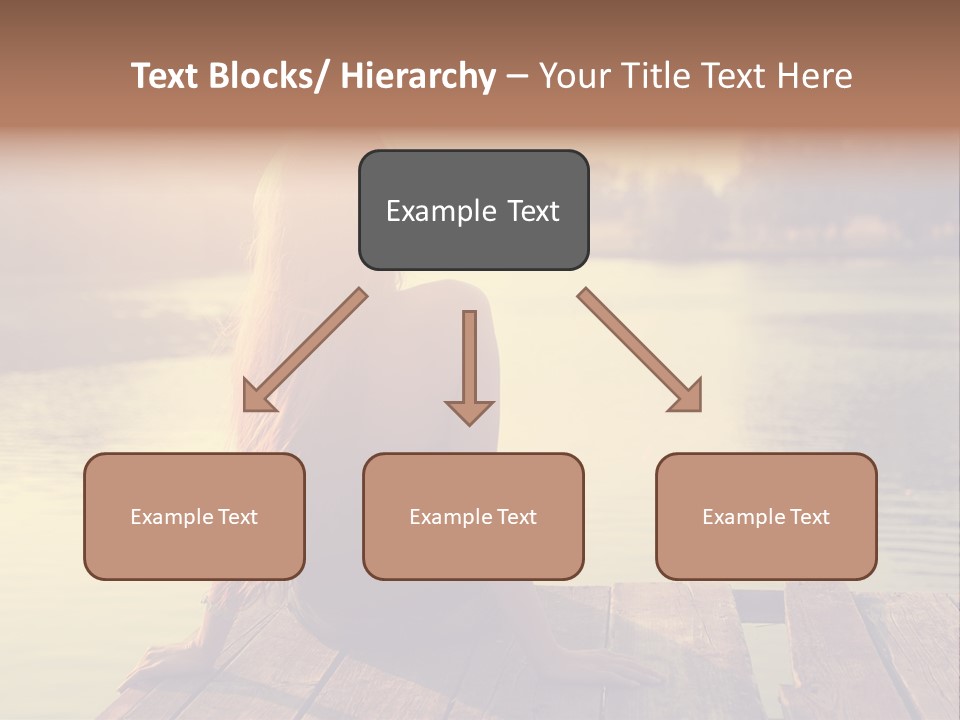 Text Blocks/ Hierarchy – Your Title Text Here

Example Text

Example Text

Example Text

Example Text